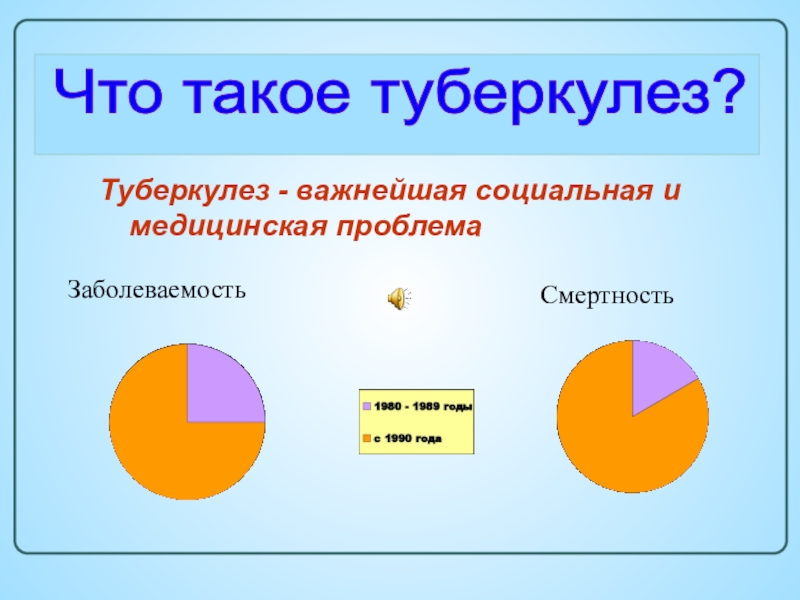 Что такое туберкулез?

Туберкулез - важнейшая социальная и медицинская проблема

Заболеваемость

Смертность

1980 - 1989 годы

с 1990 года